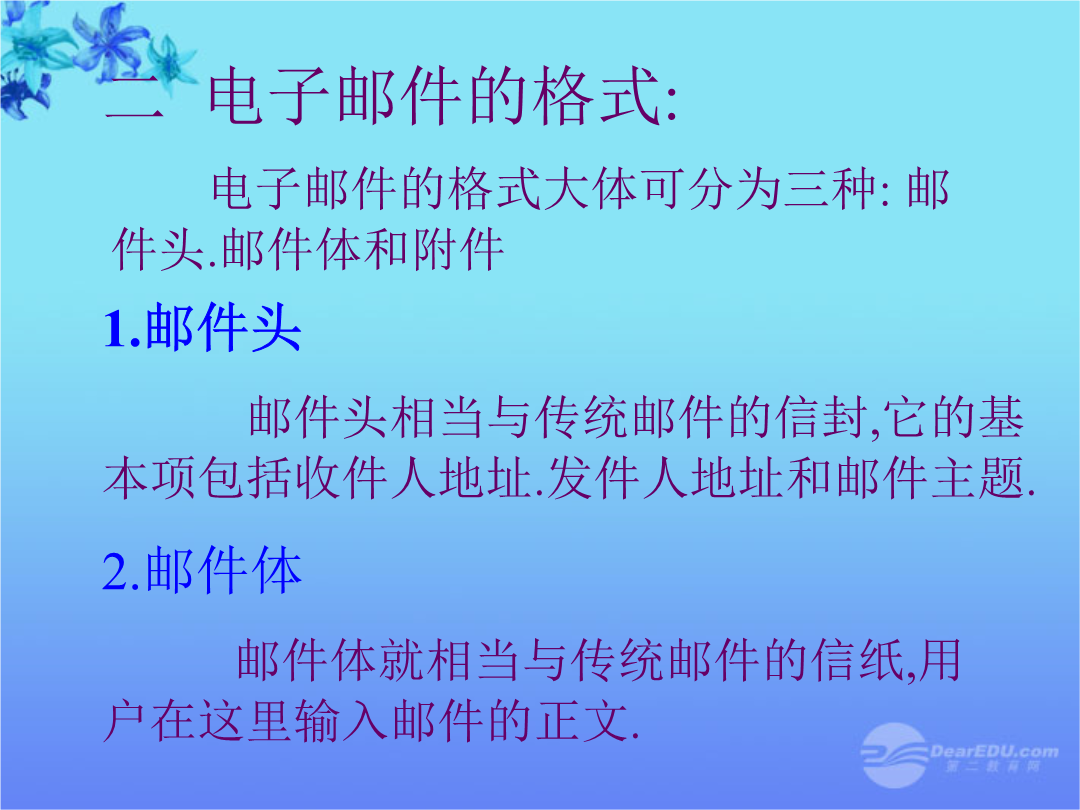 二 电子邮件的格式:

电子邮件的格式大体可分为三种: 邮件头.邮件体和附件

1.邮件头

邮件头相当与传统邮件的信封,它的基本项包括收件人地址.发件人地址和邮件主题.

2.邮件体

邮件体就相当与传统邮件的信纸,用户在这里输入邮件的正文.

DearEDU.com
第二教育网